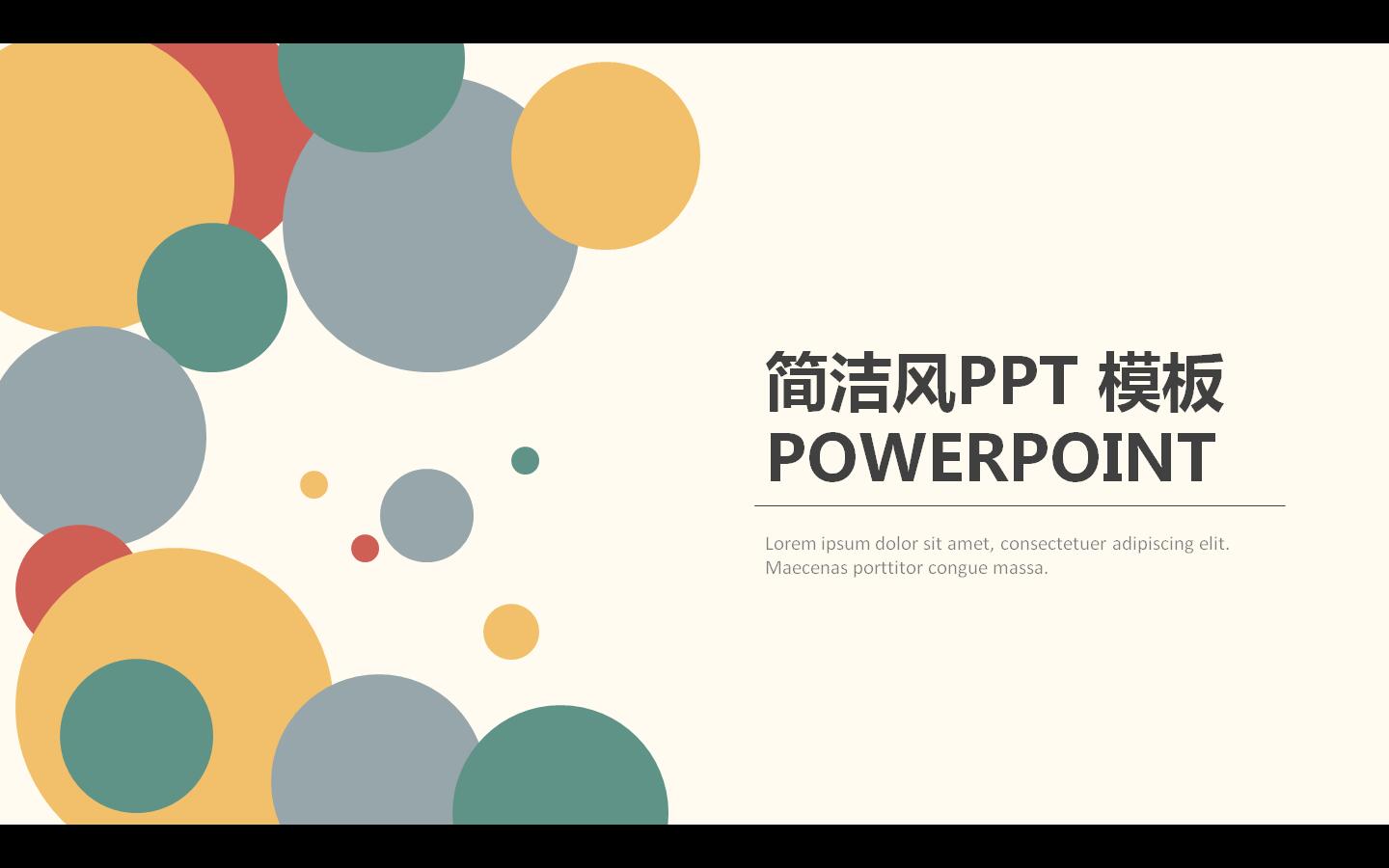 简洁风PPT 模板
POWERPOINT

Lorem ipsum dolor sit amet, consectetuer adipiscing elit. Maecenas porttitor congue massa.